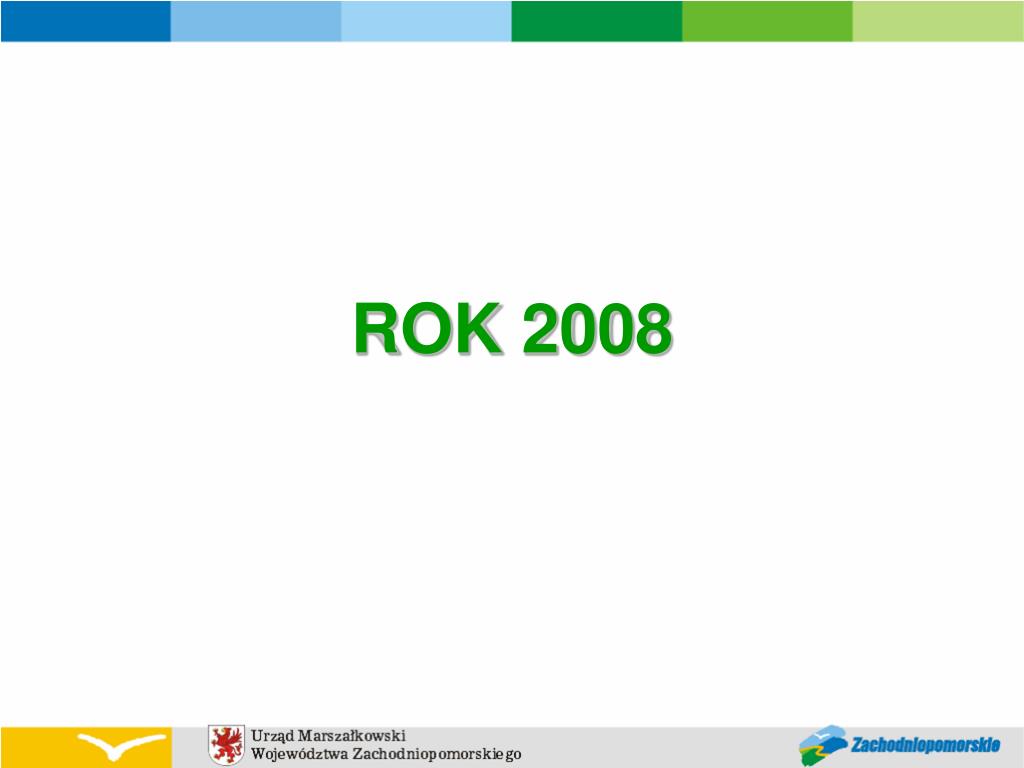 ROK 2008

Urząd Marszałkowski
Województwa Zachodniopomorskiego

Zachodniopomorskie